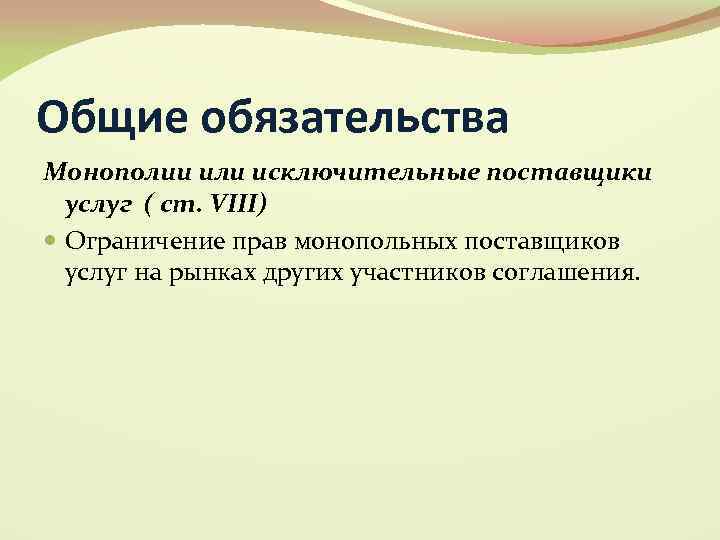 Общие обязательства

Монополии или исключительные поставщики услуг ( ст. VIII)

Ограничение прав монопольных поставщиков услуг на рынках других участников соглашения.